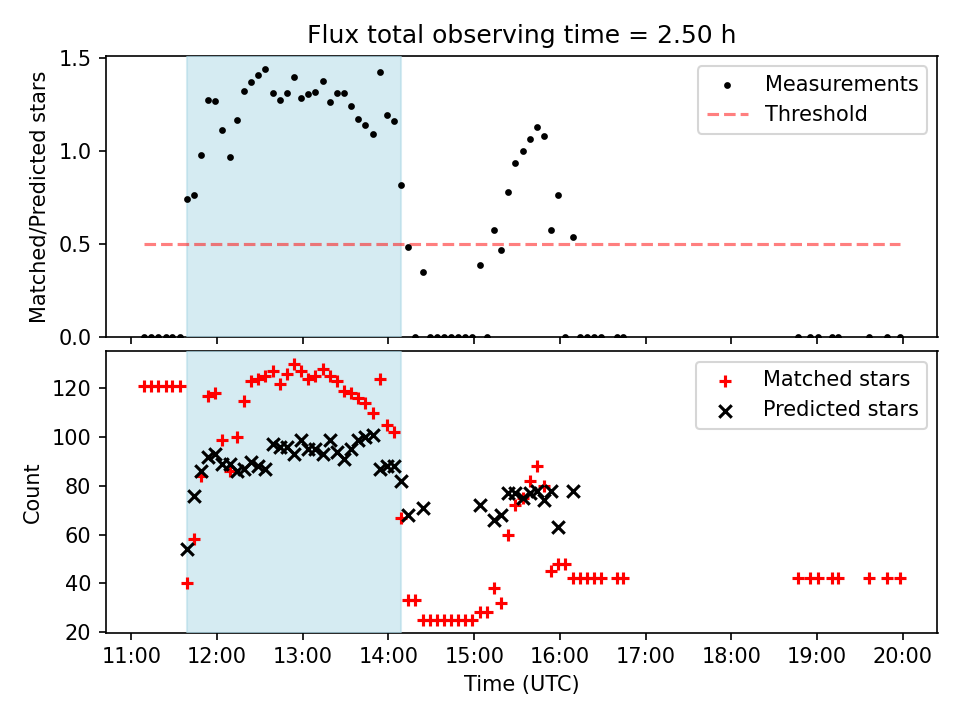 Flux total observing time = 2.50 h

Matched/Predicted stars

1.5
1.0
0.5
0.0

Measurements
Threshold

Count

120
100
80
60
40
20

Matched stars
Predicted stars

11:00 12:00 13:00 14:00 15:00 16:00 17:00 18:00 19:00 20:00
Time (UTC)